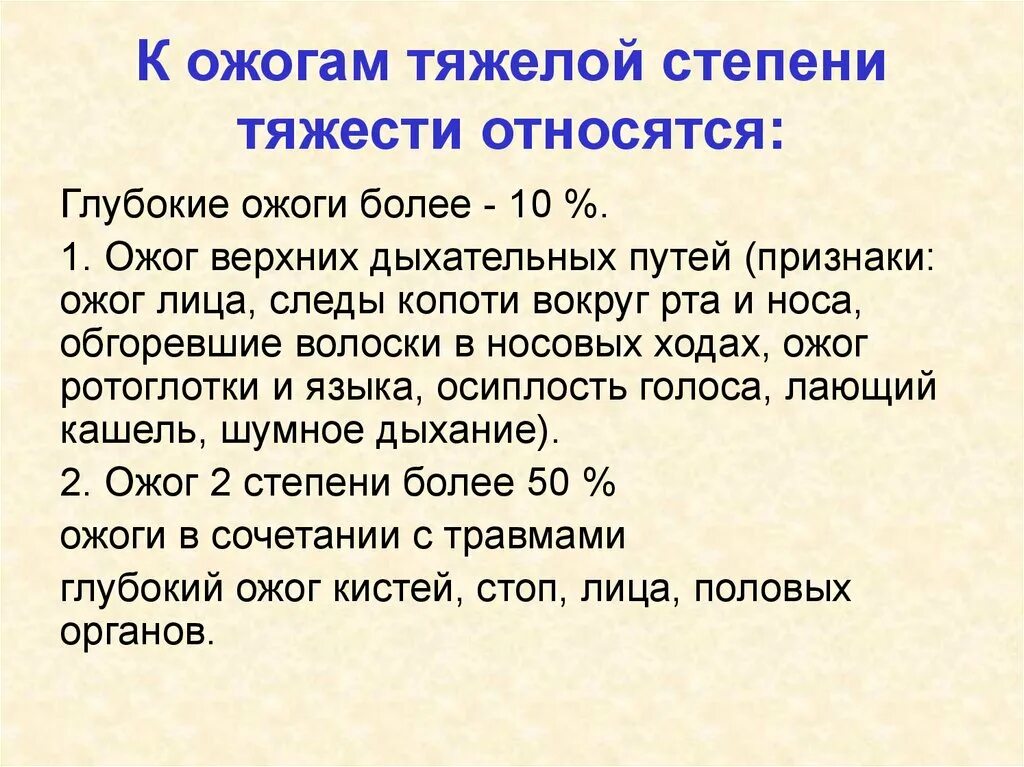 К ожогам тяжелой степени тяжести относятся:

Глубокие ожоги более - 10 %.

1. Ожог верхних дыхательных путей (признаки: ожог лица, следы копоти вокруг рта и носа, обгоревшие волоски в носовых ходах, ожог ротоглотки и языка, осиплость голоса, лающий кашель, шумное дыхание).

2. Ожог 2 степени более 50 %

ожоги в сочетании с травмами

глубокий ожог кистей, стоп, лица, половых органов.